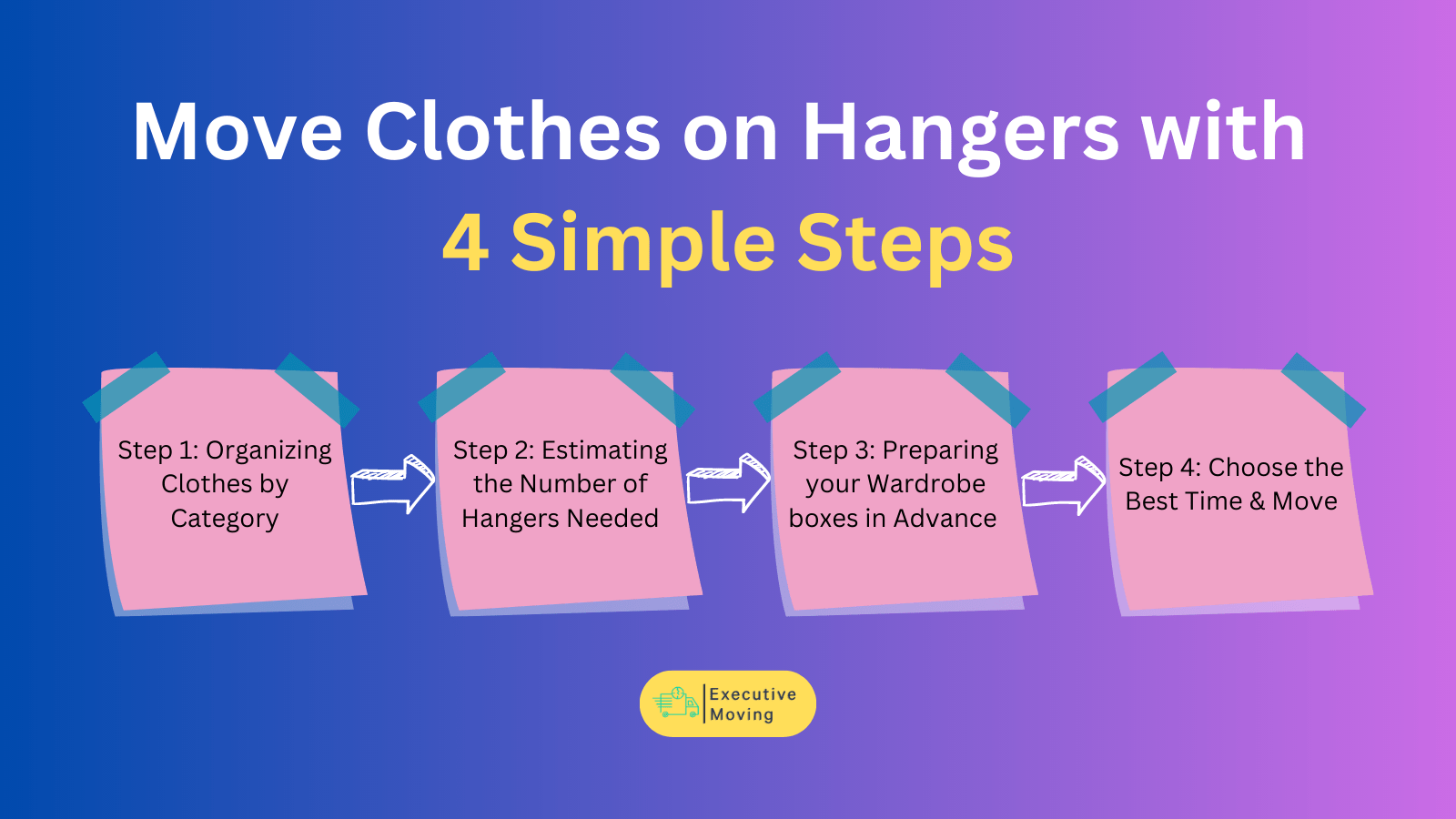 Move Clothes on Hangers with 4 Simple Steps

Step 1: Organizing Clothes by Category

Step 2: Estimating the Number of Hangers Needed

Step 3: Preparing your Wardrobe boxes in Advance

Step 4: Choose the Best Time & Move

Executive Moving